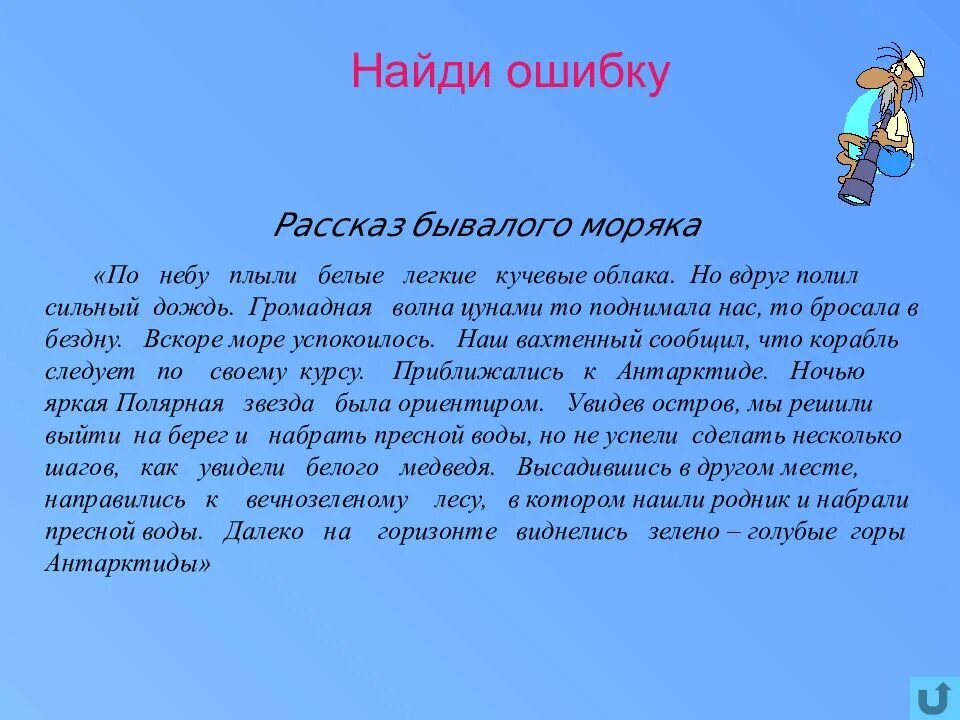 Найди ошибку

Рассказ бывалого моряка

«По небу плыли белые легкие кучевые облака. Но вдруг полил сильный дождь. Громадная волна цунами то поднимала нас, то бросала в бездну. Вскоре море успокоилось. Наш вахтенный сообщил, что корабль следует по своему курсу. Приближались к Антарктиде. Ночью яркая Полярная звезда была ориентиром. Увидев остров, мы решили выйти на берег и набрать пресной воды, но не успели сделать несколько шагов, как увидели белого медведя. Высадившись в другом месте, направились к вечнозеленому лесу, в котором нашли родник и набрали пресной воды. Далеко на горизонте виднелись зелено – голубые горы Антарктиды»